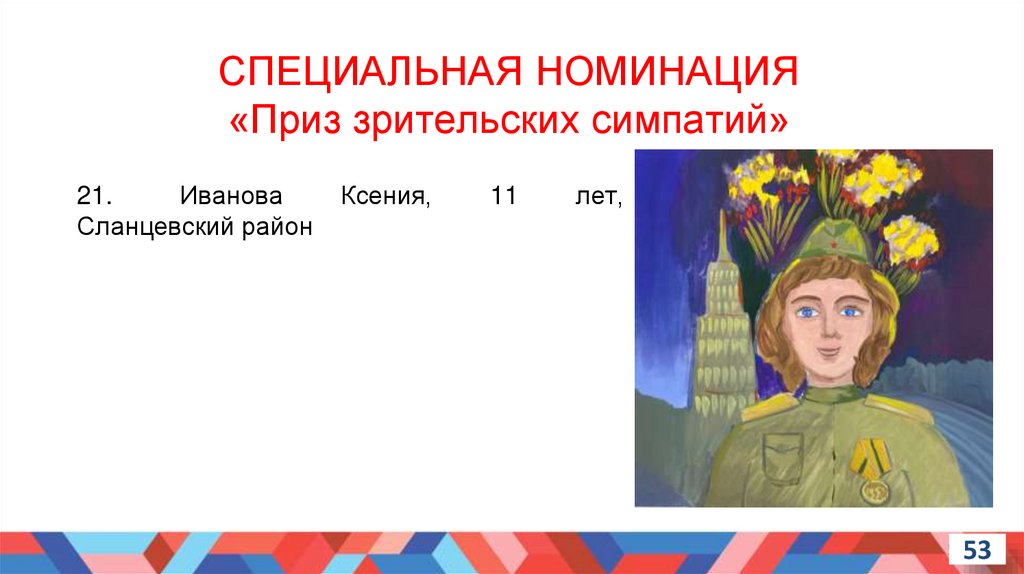 СПЕЦИАЛЬНАЯ НОМИНАЦИЯ
«Приз зрительских симпатий»

21. Иванова Ксения, 11 лет, Сланцевский район

53